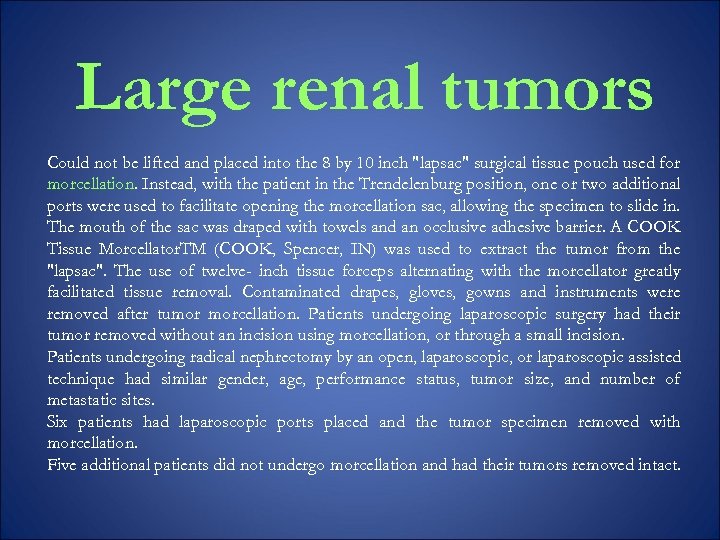 Large renal tumors

Could not be lifted and placed into the 8 by 10 inch "lapsac" surgical tissue pouch used for morcellation. Instead, with the patient in the Trendelenburg position, one or two additional ports were used to facilitate opening the morcellation sac, allowing the specimen to slide in. The mouth of the sac was draped with towels and an occlusive adhesive barrier. A COOK Tissue MorcellatorTM (COOK, Spencer, IN) was used to extract the tumor from the "lapsac". The use of twelve- inch tissue forceps alternating with the morcellator greatly facilitated tissue removal. Contaminated drapes, gloves, gowns and instruments were removed after tumor morcellation. Patients undergoing laparoscopic surgery had their tumor removed without an incision using morcellation, or through a small incision.
Patients undergoing radical nephrectomy by an open, laparoscopic, or laparoscopic assisted technique had similar gender, age, performance status, tumor size, and number of metastatic sites.
Six patients had laparoscopic ports placed and the tumor specimen removed with morcellation.
Five additional patients did not undergo morcellation and had their tumors removed intact.